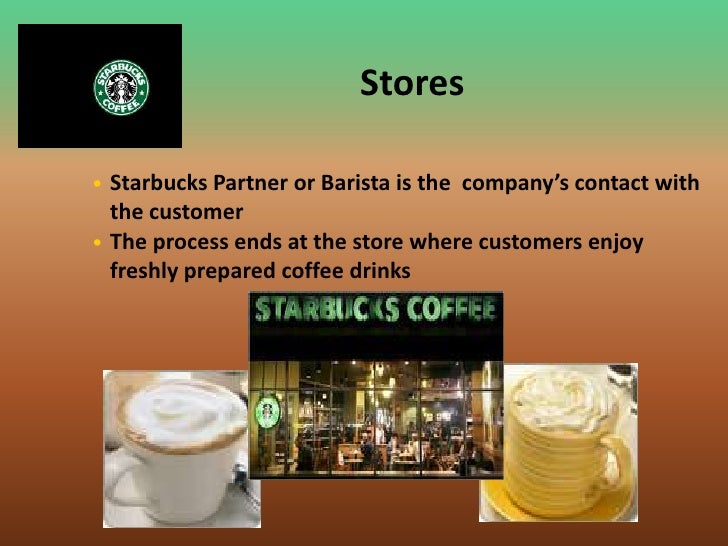 STARBUCKS COFFEE

Stores

• Starbucks Partner or Barista is the company's contact with the customer
• The process ends at the store where customers enjoy freshly prepared coffee drinks

STARBUCKS COFFEE